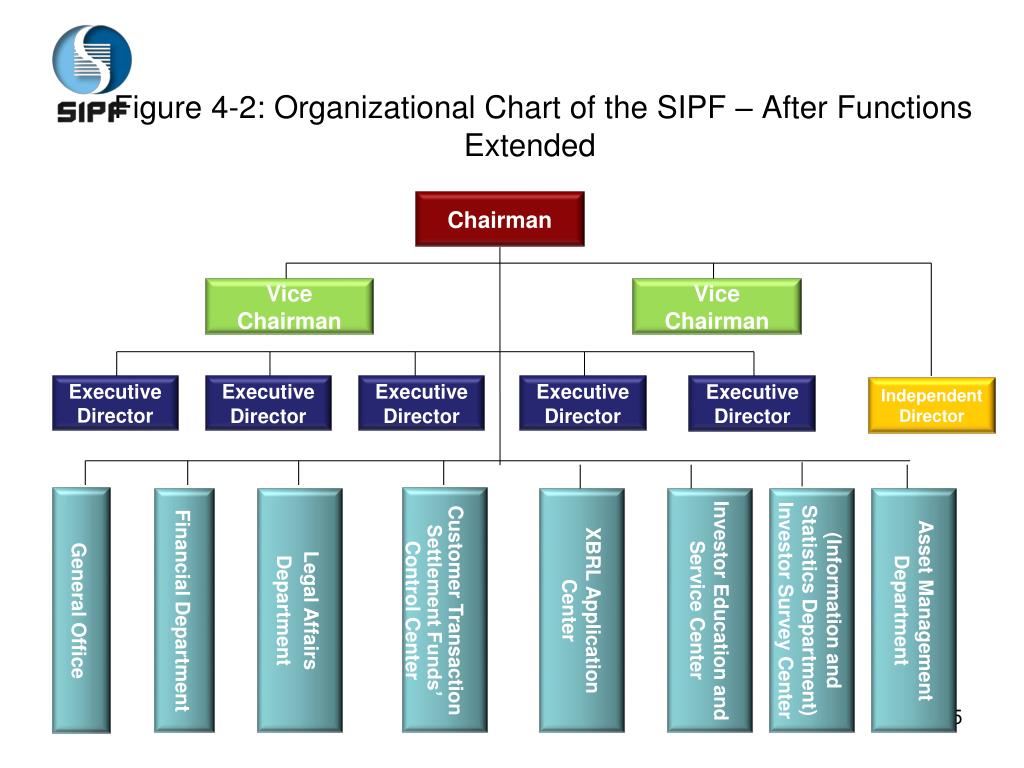 SIPF

Figure 4-2: Organizational Chart of the SIPF – After Functions Extended

Chairman

Vice Chairman

Vice Chairman

Executive Director

Executive Director

Executive Director

Executive Director

Executive Director

Independent Director

General Office

Financial Department

Legal Affairs Department

Customer Transaction Settlement Funds' Control Center

XBRL Application Center

Investor Education and Service Center

Investor Survey Center (Information and Statistics Department)

Asset Management Department

5